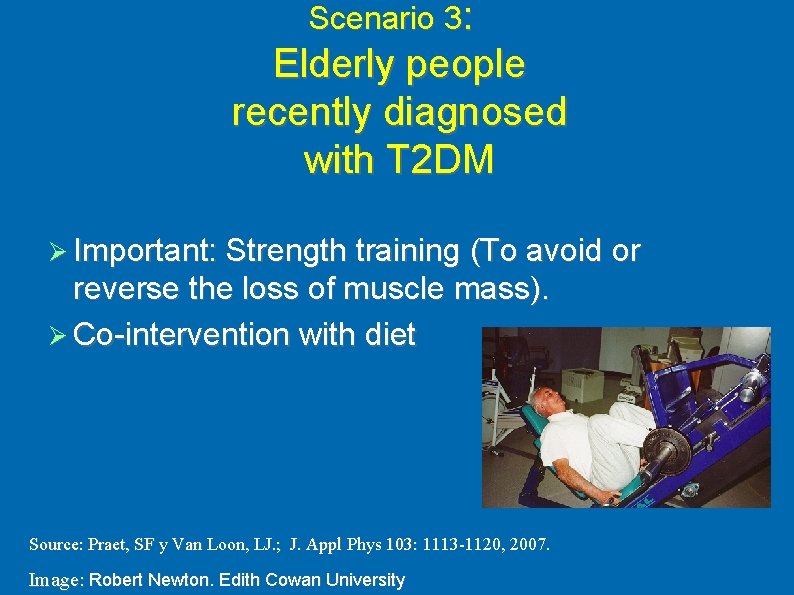 Scenario 3:
Elderly people recently diagnosed with T2DM

➢ Important: Strength training (To avoid or reverse the loss of muscle mass).
➢ Co-intervention with diet

Source: Praet, SF y Van Loon, LJ.; J. Appl Phys 103: 1113-1120, 2007.

Image: Robert Newton. Edith Cowan University